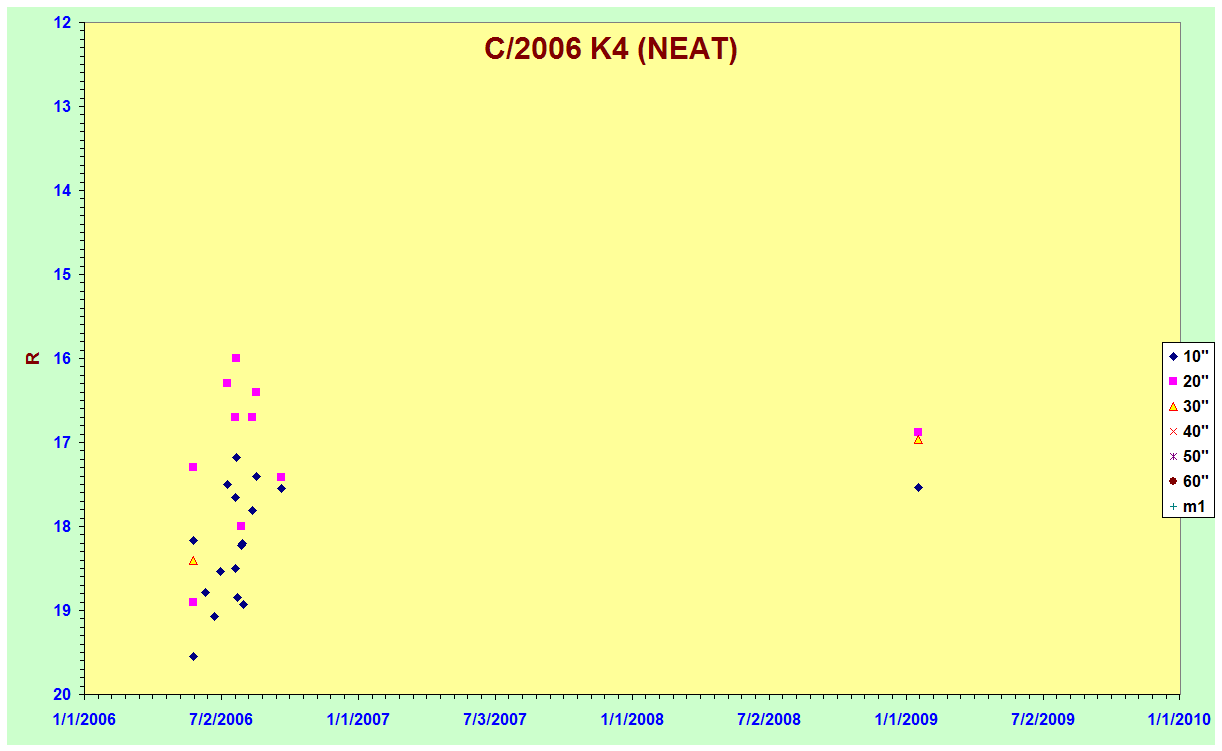 C/2006 K4 (NEAT)

R

12
13
14
15
16
17
18
19
20

1/1/2006
7/2/2006
1/1/2007
7/3/2007
1/1/2008
7/2/2008
1/1/2009
7/2/2009
1/1/2010

10''
20''
30''
40''
50''
60''
m1